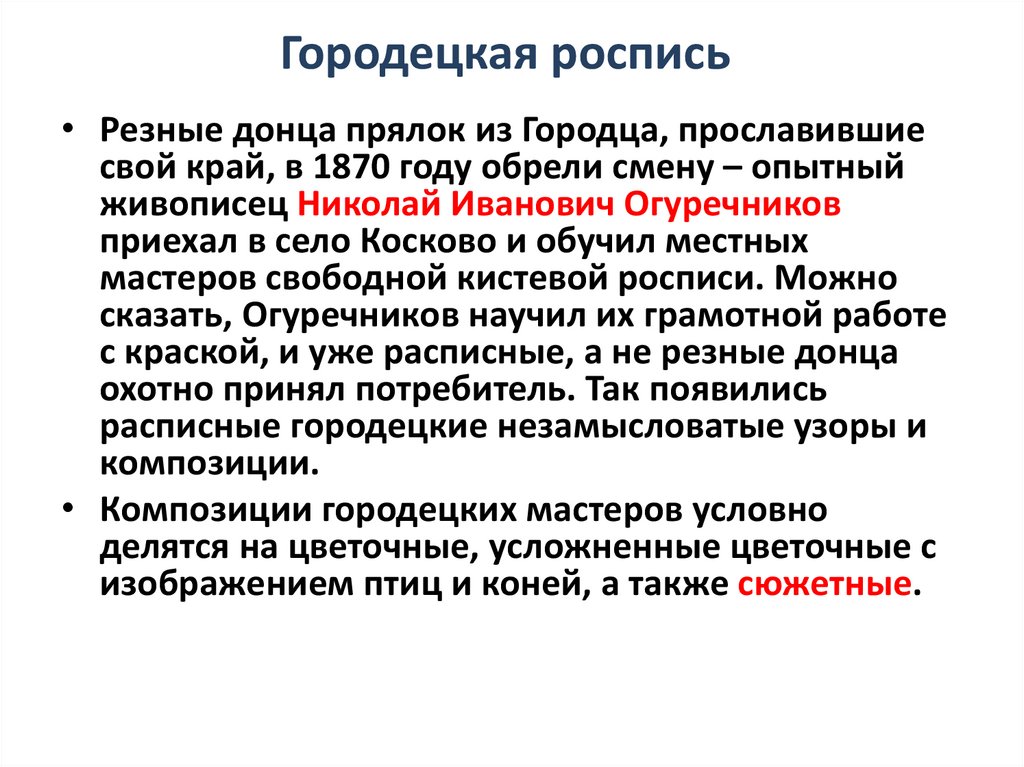 Городецкая роспись

• Резные донца прялок из Городца, прославившие свой край, в 1870 году обрели смену – опытный живописец Николай Иванович Огуречников приехал в село Косково и обучил местных мастеров свободной кистевой росписи. Можно сказать, Огуречников научил их грамотной работе с краской, и уже расписные, а не резные донца охотно принял потребитель. Так появились расписные городецкие незамысловатые узоры и композиции.

• Композиции городецких мастеров условно делятся на цветочные, усложненные цветочные с изображением птиц и коней, а также сюжетные.